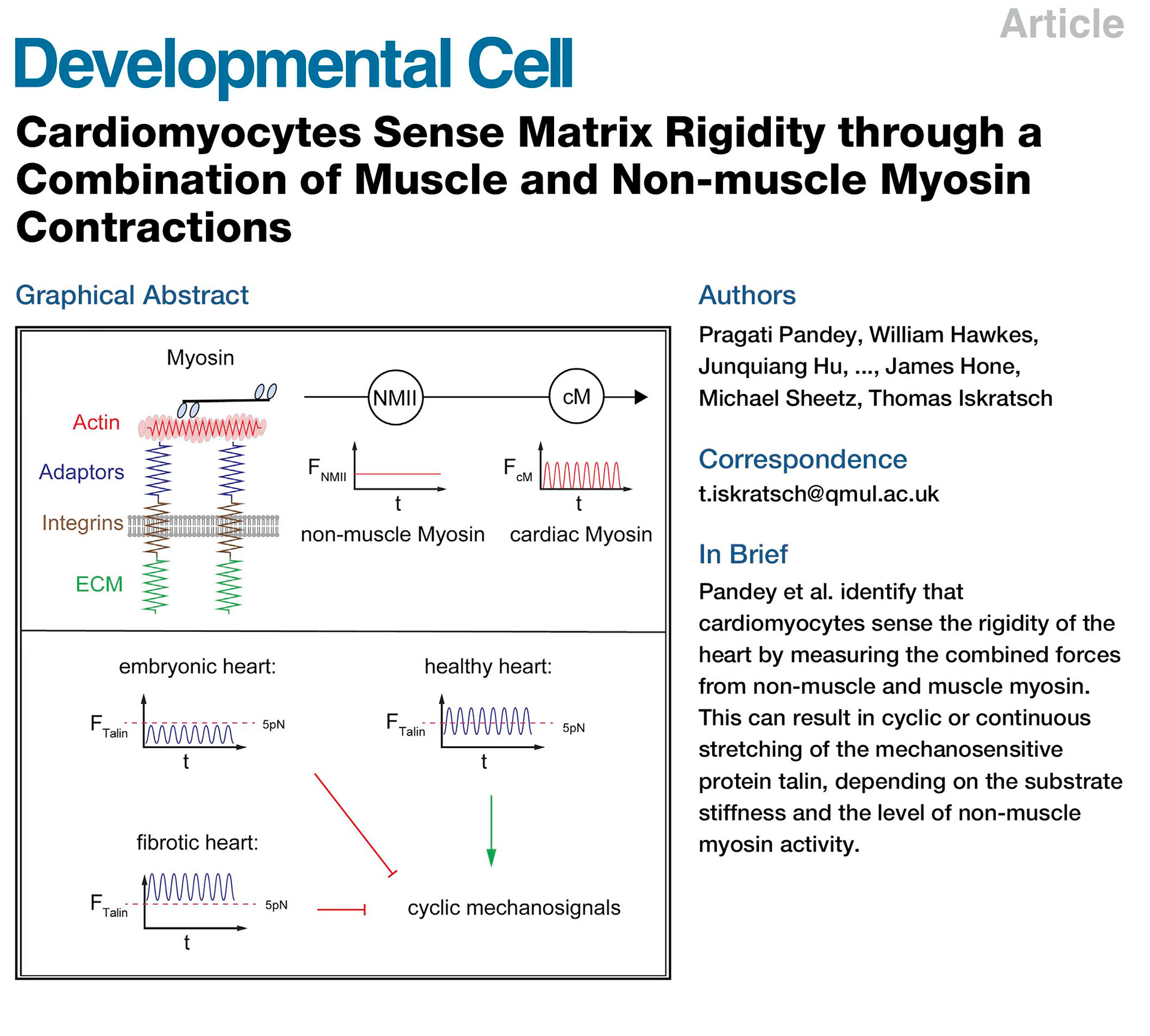 Article

Developmental Cell

Cardiomyocytes Sense Matrix Rigidity through a Combination of Muscle and Non-muscle Myosin Contractions

Graphical Abstract

Myosin

Actin

Adaptors

Integrins

ECM

NMII

cM

$F_{NMII}$

t

non-muscle Myosin

$F_{cM}$

t

cardiac Myosin

embryonic heart:

$F_{Talin}$

5pN

t

healthy heart:

$F_{Talin}$

5pN

t

fibrotic heart:

$F_{Talin}$

5pN

t

cyclic mechanosignals

Authors

Pragati Pandey, William Hawkes, Junquiang Hu, ..., James Hone, Michael Sheetz, Thomas Iskratsch

Correspondence

t.iskratsch@qmul.ac.uk

In Brief

Pandey et al. identify that cardiomyocytes sense the rigidity of the heart by measuring the combined forces from non-muscle and muscle myosin. This can result in cyclic or continuous stretching of the mechanosensitive protein talin, depending on the substrate stiffness and the level of non-muscle myosin activity.